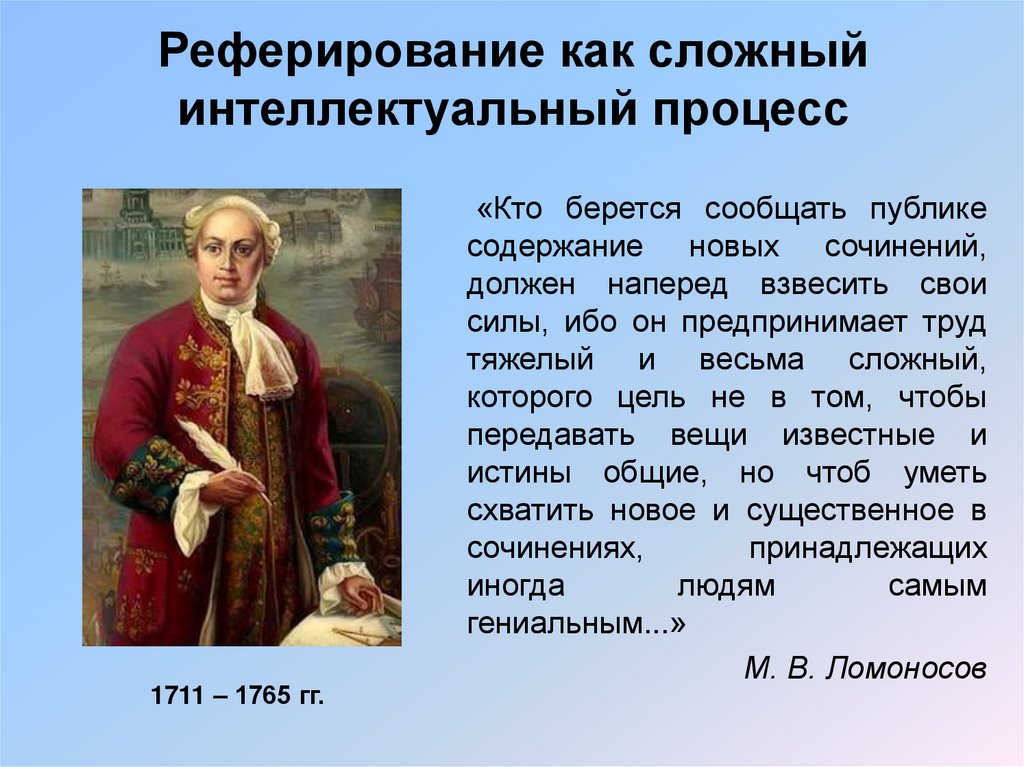 Реферирование как сложный интеллектуальный процесс

«Кто берется сообщать публике содержание новых сочинений, должен наперед взвесить свои силы, ибо он предпринимает труд тяжелый и весьма сложный, которого цель не в том, чтобы передавать вещи известные и истины общие, но чтоб уметь схватить новое и существенное в сочинениях, принадлежащих иногда людям самым гениальным...»

М. В. Ломоносов

1711 – 1765 гг.